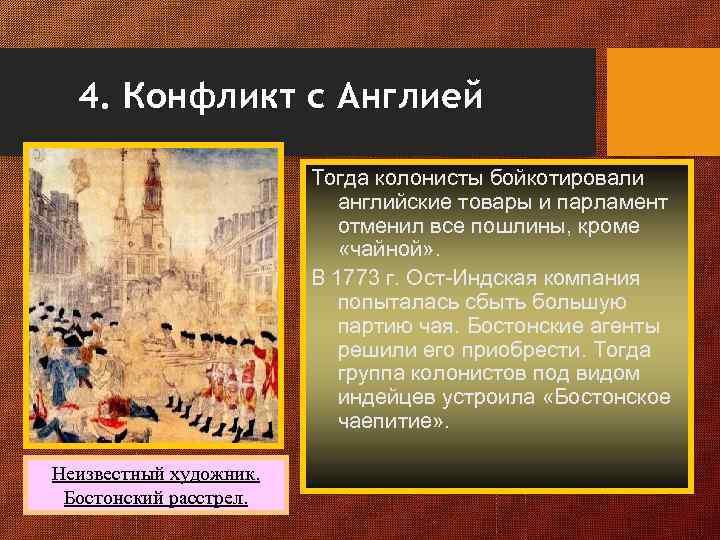 4. Конфликт с Англией

Тогда колонисты бойкотировали английские товары и парламент отменил все пошлины, кроме «чайной».

В 1773 г. Ост-Индская компания попыталась сбыть большую партию чая. Бостонские агенты решили его приобрести. Тогда группа колонистов под видом индейцев устроила «Бостонское чаепитие».

Неизвестный художник.
Бостонский расстрел.